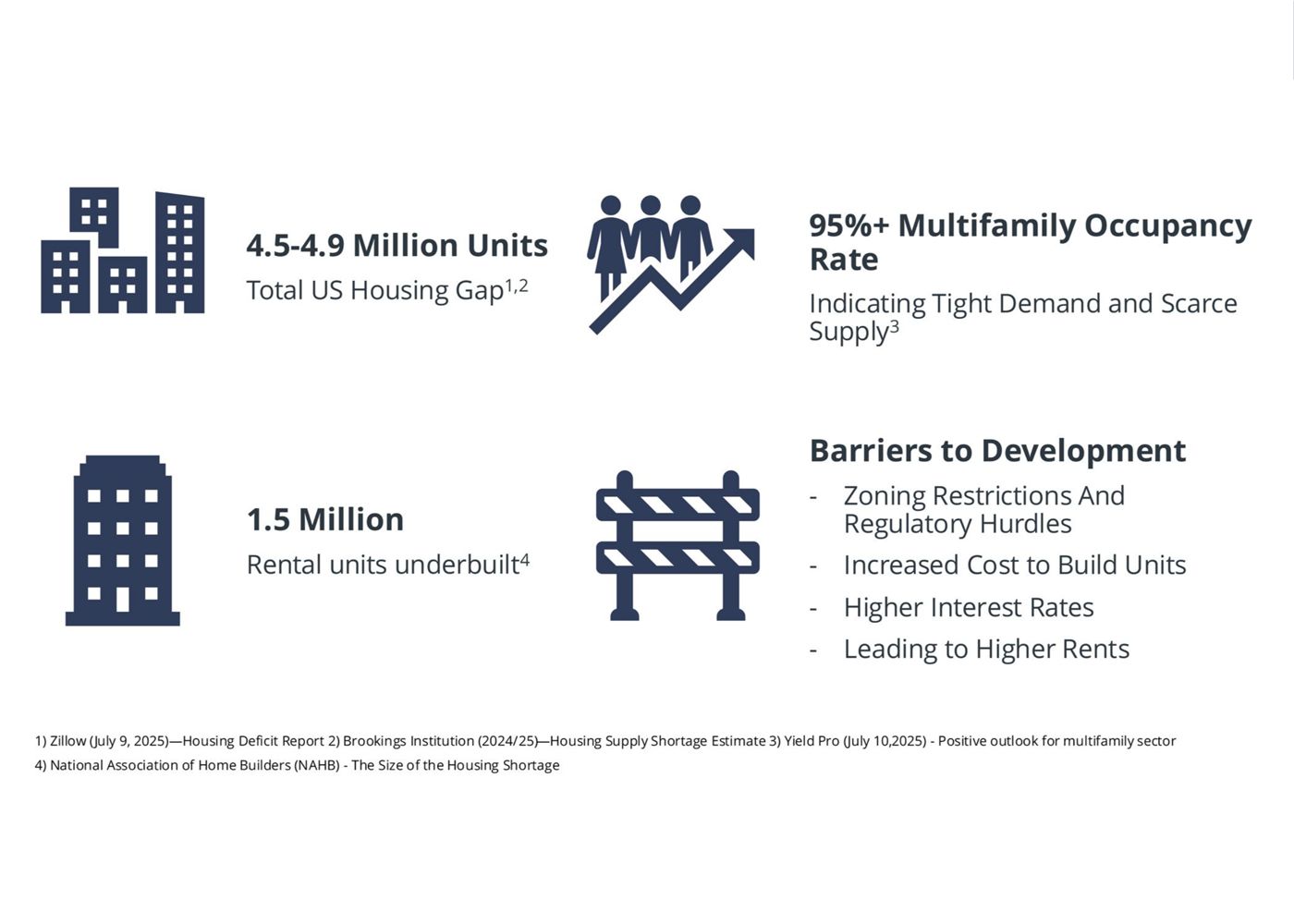 4.5-4.9 Million Units
Total US Housing Gap$^{1,2}$

95%+ Multifamily Occupancy Rate
Indicating Tight Demand and Scarce Supply$^{3}$

1.5 Million
Rental units underbuilt$^{4}$

Barriers to Development
- Zoning Restrictions And Regulatory Hurdles
- Increased Cost to Build Units
- Higher Interest Rates
- Leading to Higher Rents

1) Zillow (July 9, 2025)—Housing Deficit Report 2) Brookings Institution (2024/25)—Housing Supply Shortage Estimate 3) Yield Pro (July 10,2025) - Positive outlook for multifamily sector
4) National Association of Home Builders (NAHB) - The Size of the Housing Shortage